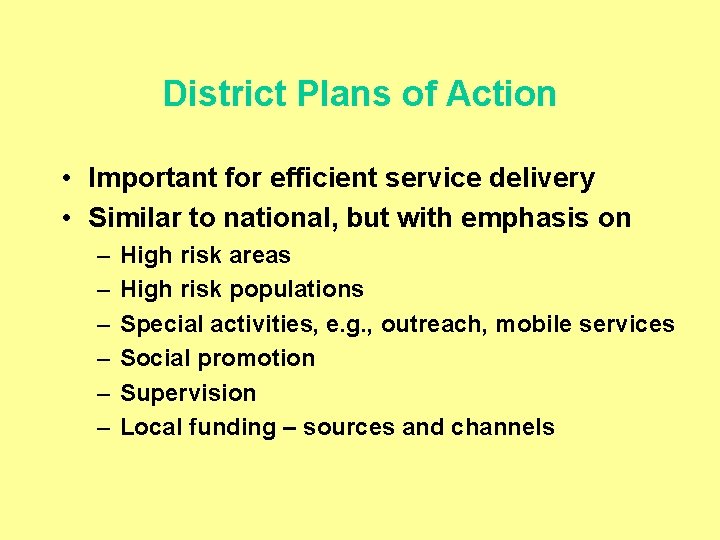 District Plans of Action

• Important for efficient service delivery
• Similar to national, but with emphasis on
– High risk areas
– High risk populations
– Special activities, e.g., outreach, mobile services
– Social promotion
– Supervision
– Local funding – sources and channels